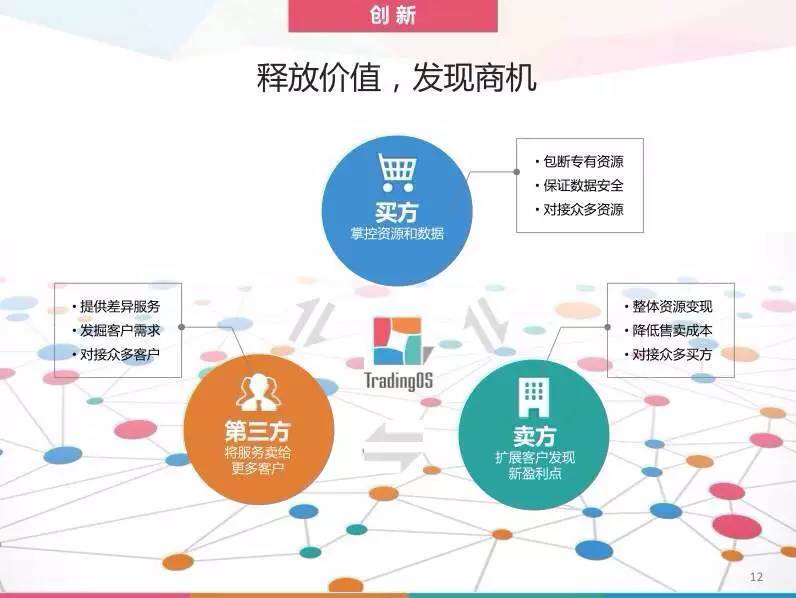 创新

释放价值，发现商机

买方
掌控资源和数据

• 包断专有资源
• 保证数据安全
• 对接众多资源

• 提供差异服务
• 发掘客户需求
• 对接众多客户

TradingOS

• 整体资源变现
• 降低售卖成本
• 对接众多买方

第三方
将服务卖给更多客户

卖方
扩展客户发现新盈利点

12